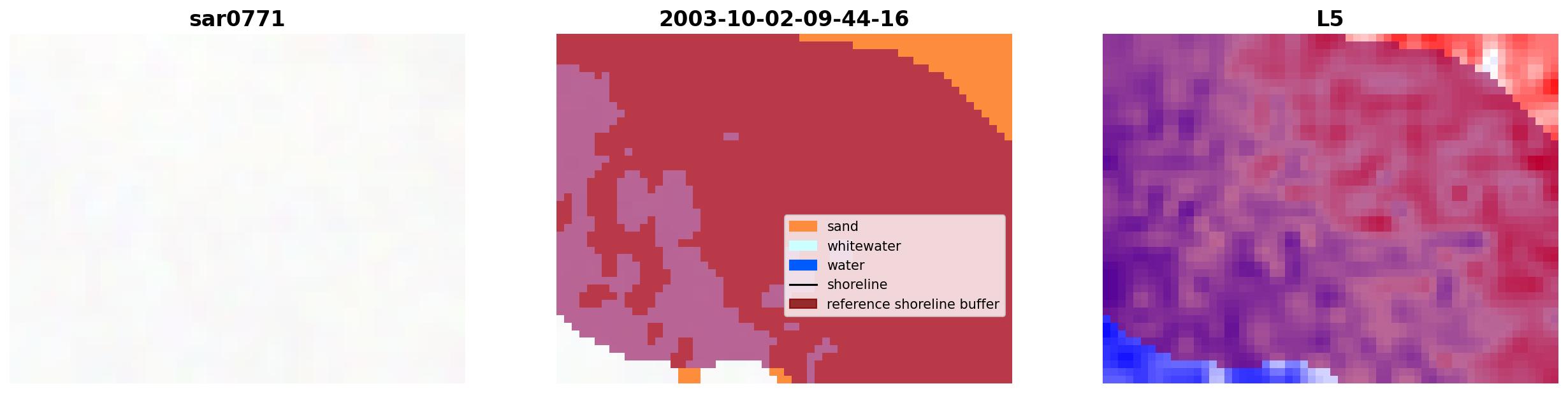 sar0771

2003-10-02-09-44-16

sand
whitewater
water
shoreline
reference shoreline buffer

L5